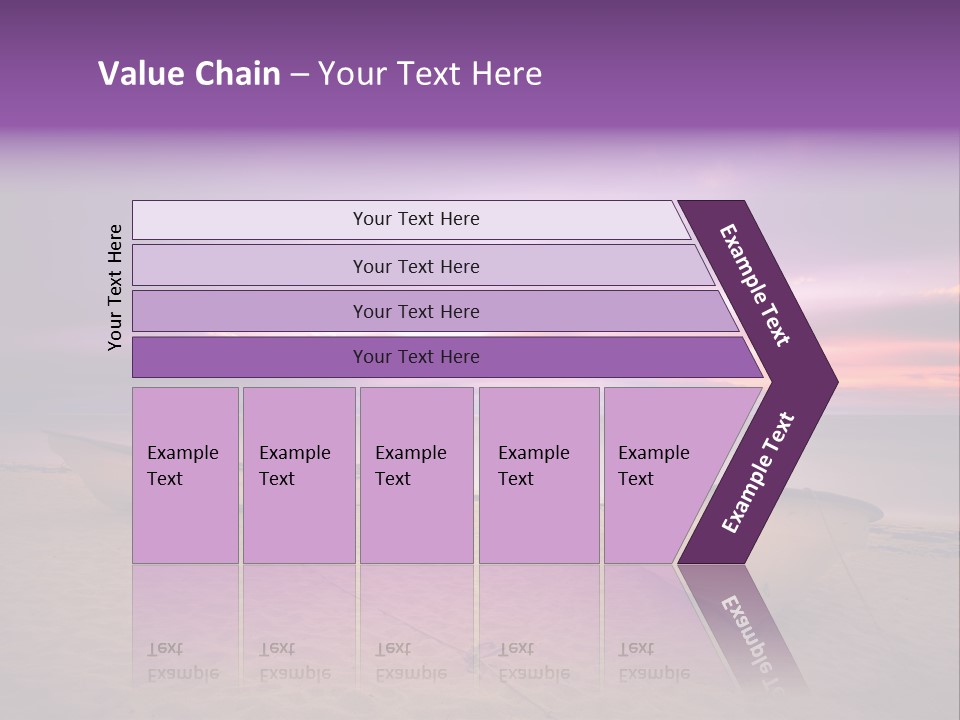 Value Chain – Your Text Here

Your Text Here

Your Text Here

Your Text Here

Your Text Here

Your Text Here

Example Text

Example Text

Example Text

Example Text

Example Text

Example Text

Example Text